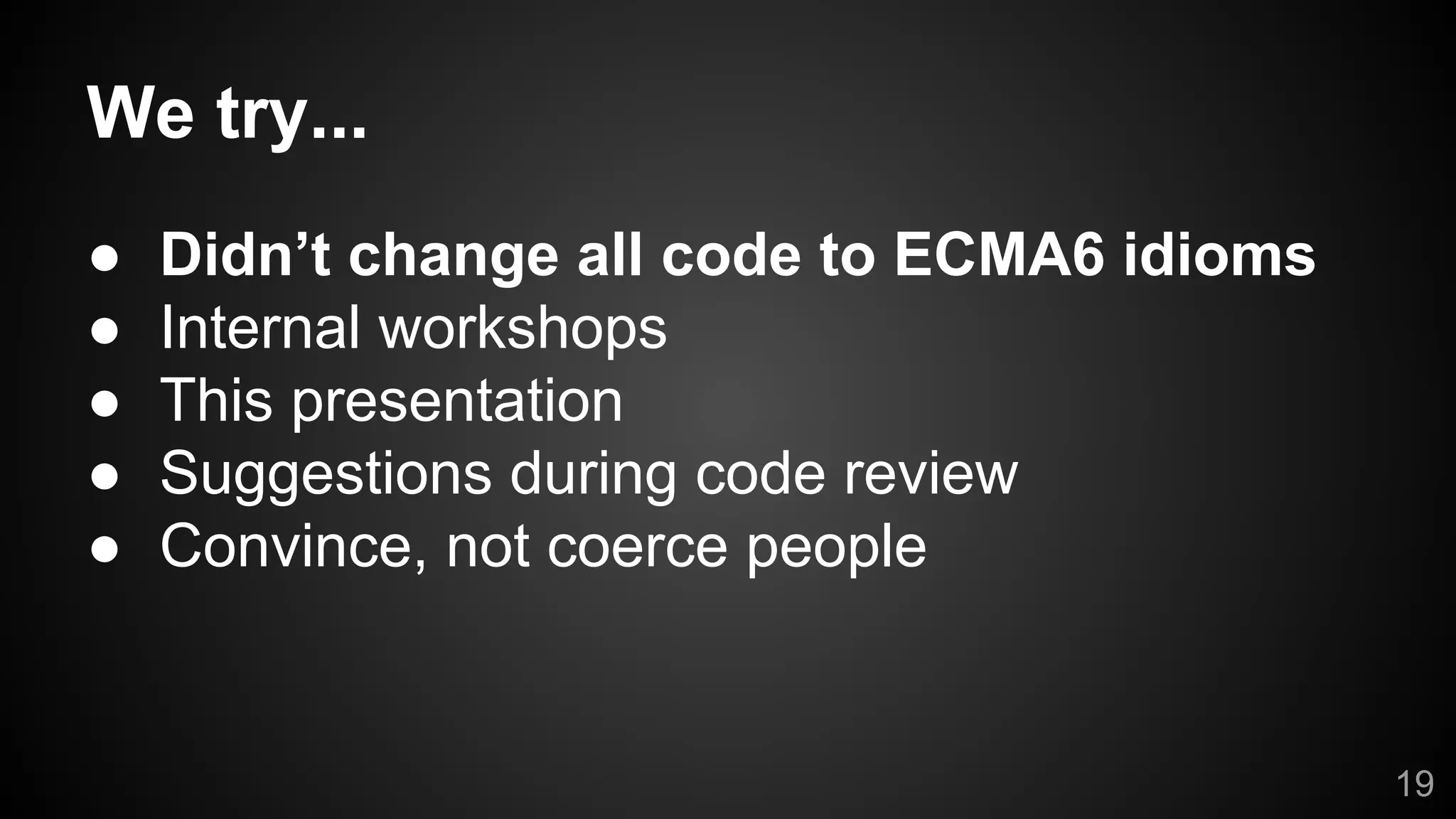 We try...

● Didn’t change all code to ECMA6 idioms
● Internal workshops
● This presentation
● Suggestions during code review
● Convince, not coerce people

19